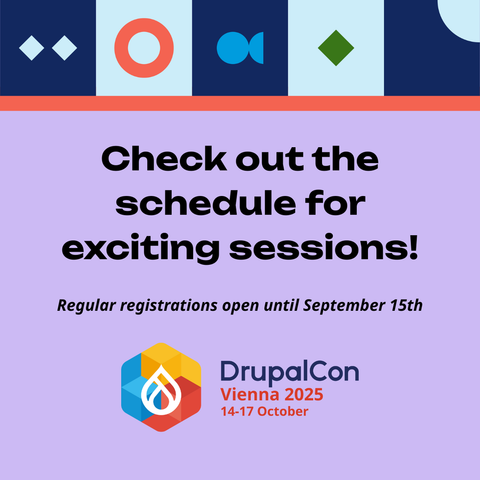 Check out the schedule for exciting sessions!

Regular registrations open until September 15th

DrupalCon
Vienna 2025
14-17 October